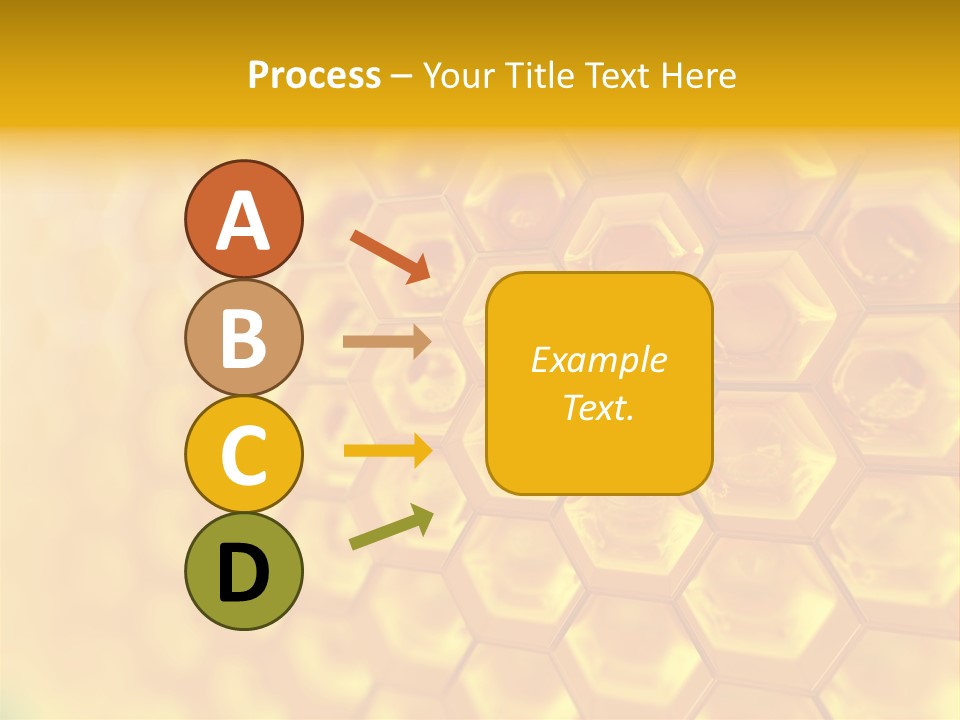 Process – Your Title Text Here

A
B
C
D

Example Text.